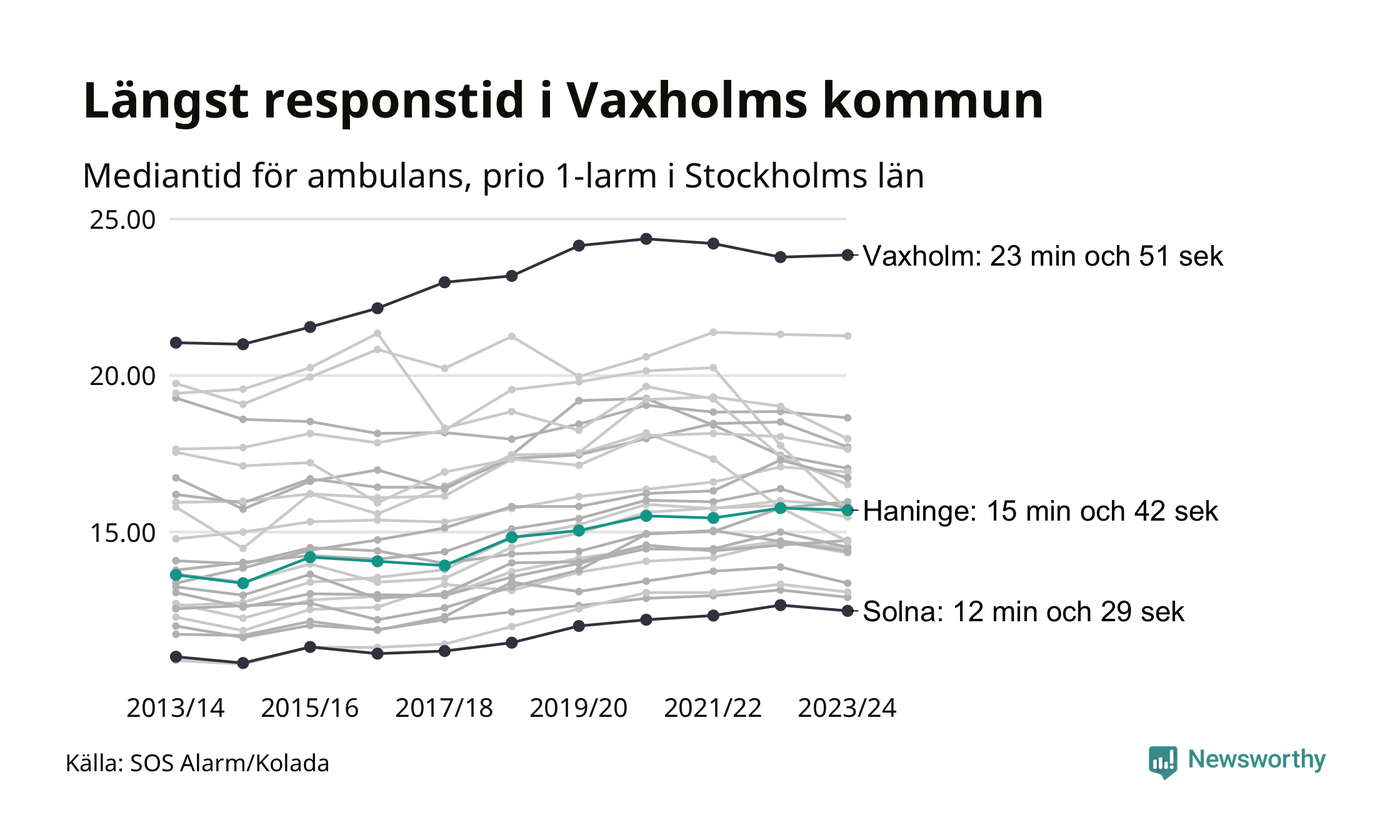 Längst responstid i Vaxholms kommun

Mediantid för ambulans, prio 1-larm i Stockholms län

25.00
20.00
15.00

Vaxholm: 23 min och 51 sek
Haninge: 15 min och 42 sek
Solna: 12 min och 29 sek

2013/14
2015/16
2017/18
2019/20
2021/22
2023/24

Källa: SOS Alarm/Kolada

Newsworthy